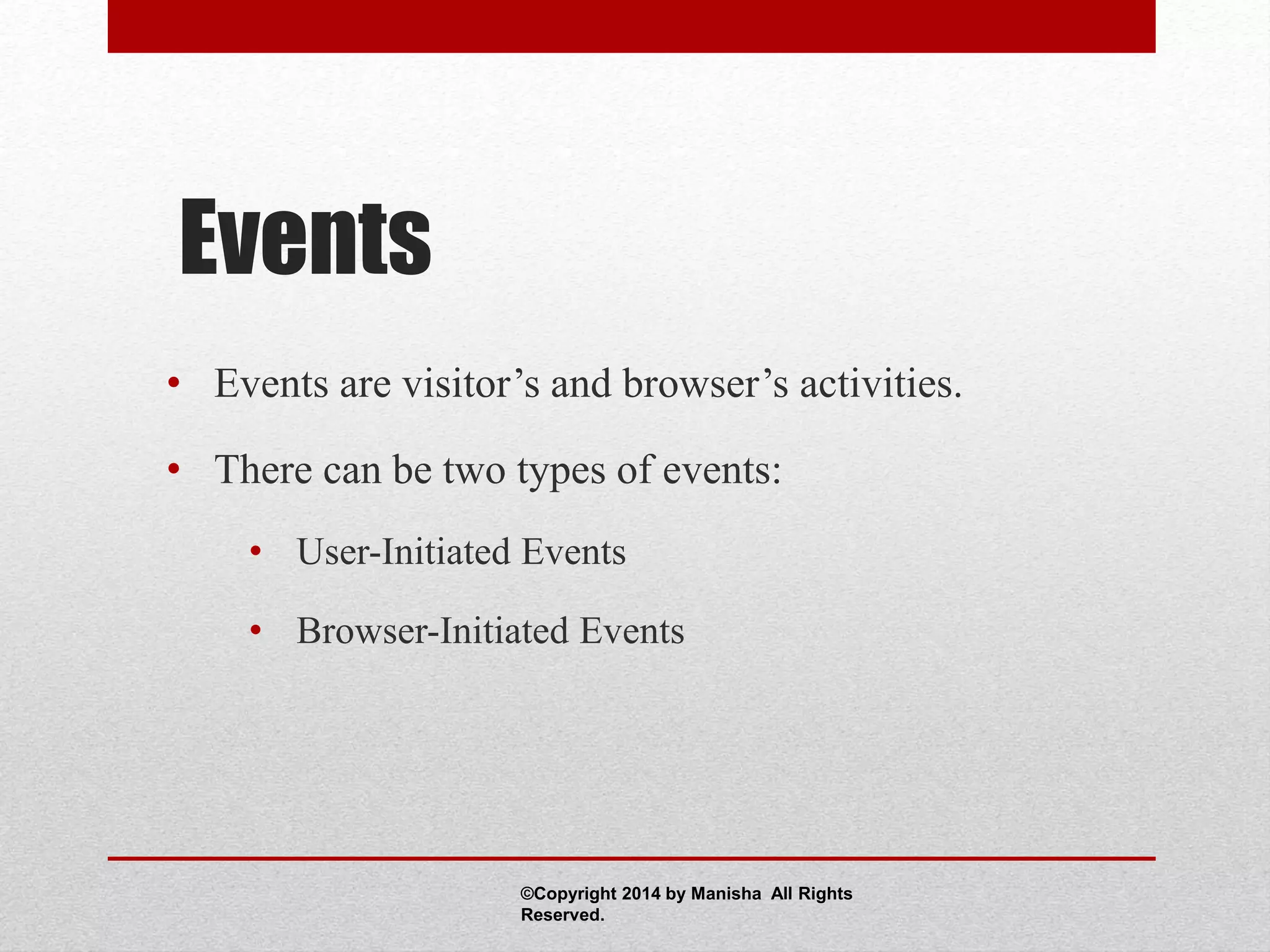 Events

• Events are visitor’s and browser’s activities.

• There can be two types of events:

• User-Initiated Events

• Browser-Initiated Events

©Copyright 2014 by Manisha All Rights Reserved.